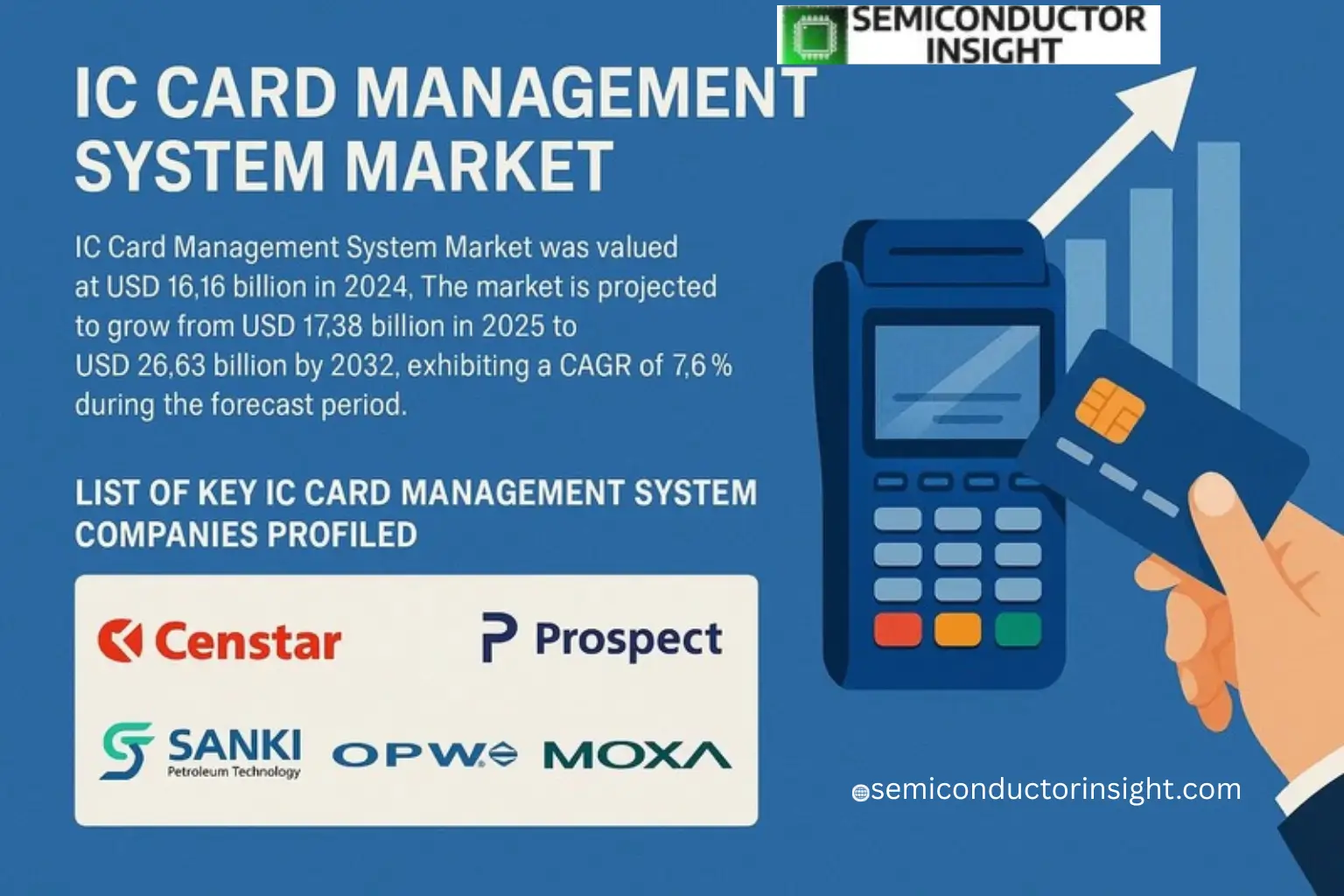 SEMICONDUCTOR INSIGHT

IC CARD MANAGEMENT SYSTEM MARKET

IC Card Management System Market was valued at USD 16,16 billion in 2024, The market is projected to grow from USD 17,38 billion in 2025 to USD 26,63 billion by 2032, exhibiting a CAGR of 7,6 % during the forecast period.

LIST OF KEY IC CARD MANAGEMENT SYSTEM COMPANIES PROFILED

Censtar

Prospect

SANKI
Petroleum Technology

OPW

MOXA

semiconductorinsight.com